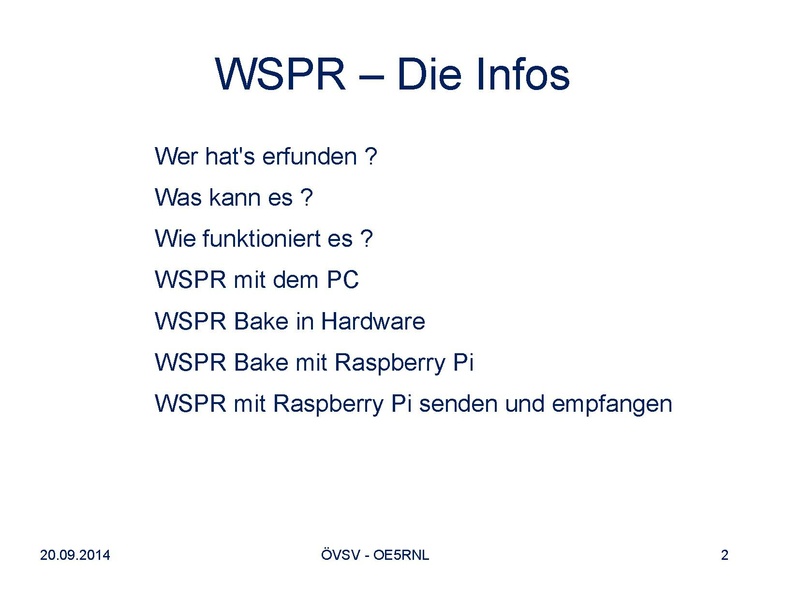 WSPR – Die Infos

Wer hat's erfunden ?

Was kann es ?

Wie funktioniert es ?

WSPR mit dem PC

WSPR Bake in Hardware

WSPR Bake mit Raspberry Pi

WSPR mit Raspberry Pi senden und empfangen

20.09.2014

ÖVSV - OE5RNL

2